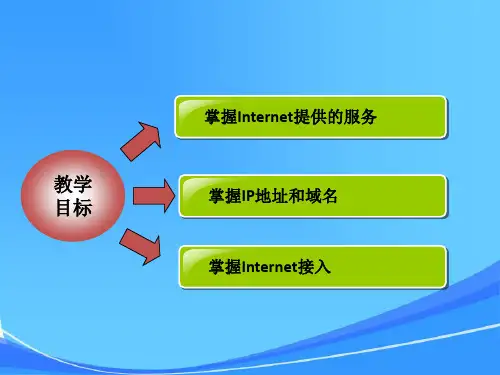 教学目标

掌握Internet提供的服务

掌握IP地址和域名

掌握Internet接入